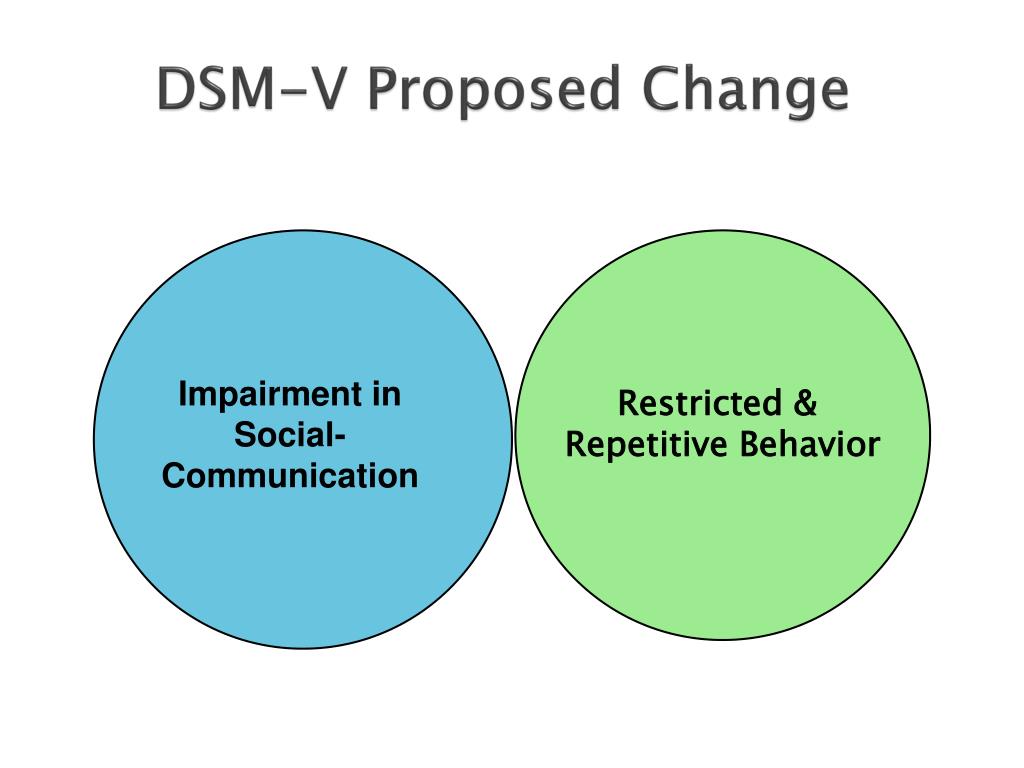 DSM-V Proposed Change

Impairment in Social-Communication

Restricted & Repetitive Behavior